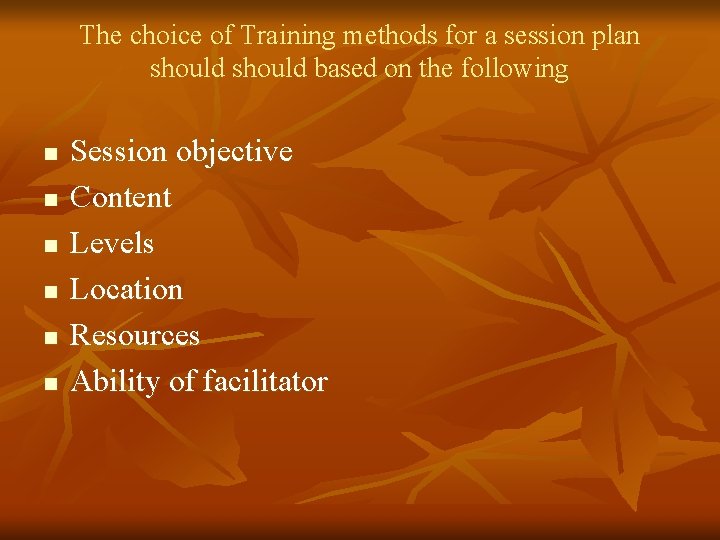 The choice of Training methods for a session plan should should based on the following

• Session objective
• Content
• Levels
• Location
• Resources
• Ability of facilitator